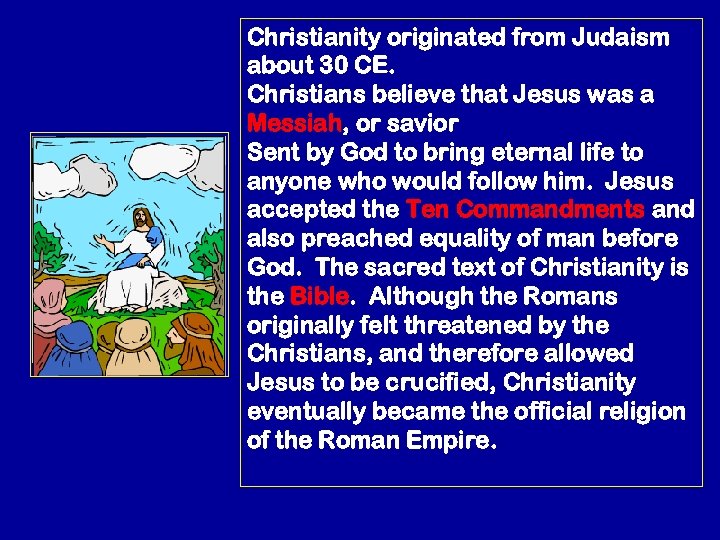 Christianity originated from Judaism about 30 CE.
Christians believe that Jesus was a Messiah, or savior
Sent by God to bring eternal life to anyone who would follow him. Jesus accepted the Ten Commandments and also preached equality of man before God. The sacred text of Christianity is the Bible. Although the Romans originally felt threatened by the Christians, and therefore allowed Jesus to be crucified, Christianity eventually became the official religion of the Roman Empire.